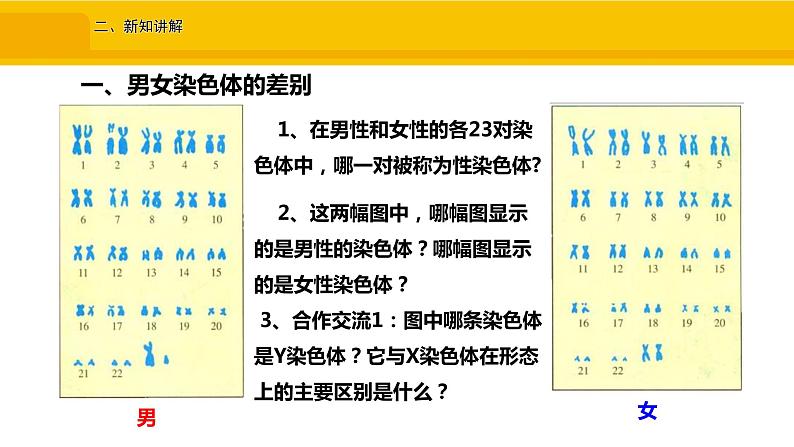 二、新知讲解

一、男女染色体的差别

1 2 3 4 5
6 7 8 9 10
11 12 13 14 15
16 17 18 19 20
21 22

男

1、在男性和女性的各23对染色体中，哪一对被称为性染色体?

2、这两幅图中，哪幅图显示的是男性的染色体？哪幅图显示的是女性染色体？

3、合作交流1：图中哪条染色体是Y染色体？它与X染色体在形态上的主要区别是什么？

1 2 3 4 5
6 7 8 9 10
11 12 13 14 15
16 17 18 19 20
21 22

女